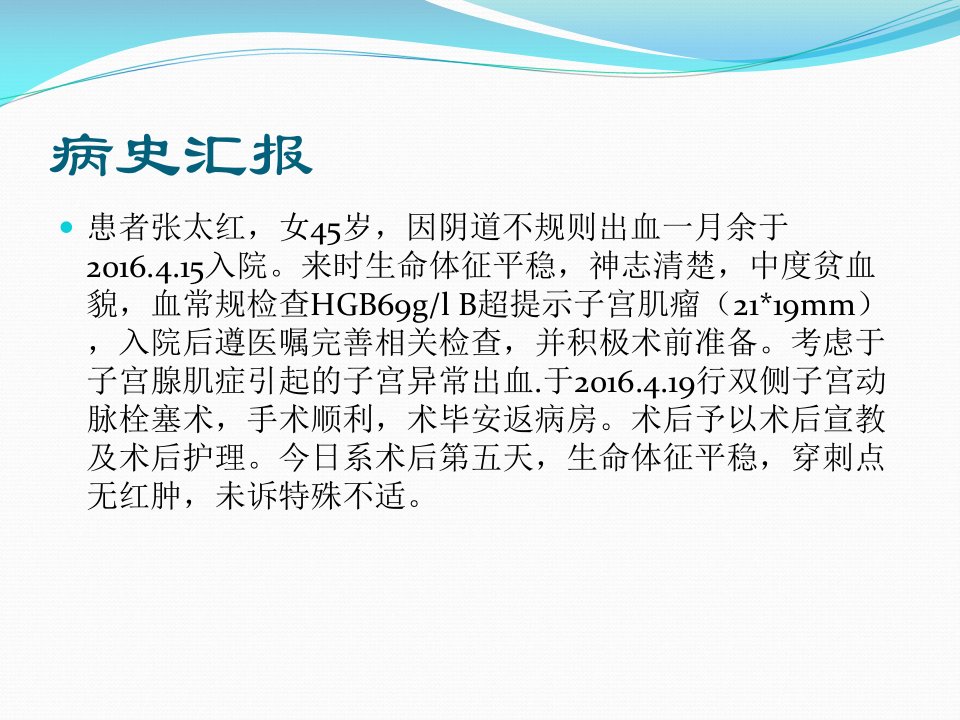 病史汇报

患者张太红，女45岁，因阴道不规则出血一月余于2016.4.15入院。来时生命体征平稳，神志清楚，中度贫血貌，血常规检查HGB69g/l B超提示子宫肌瘤（21*19mm），入院后遵医嘱完善相关检查，并积极术前准备。考虑于子宫腺肌症引起的子宫异常出血.于2016.4.19行双侧子宫动脉栓塞术，手术顺利，术毕安返病房。术后予以术后宣教及术后护理。今日系术后第五天，生命体征平稳，穿刺点无红肿，未诉特殊不适。